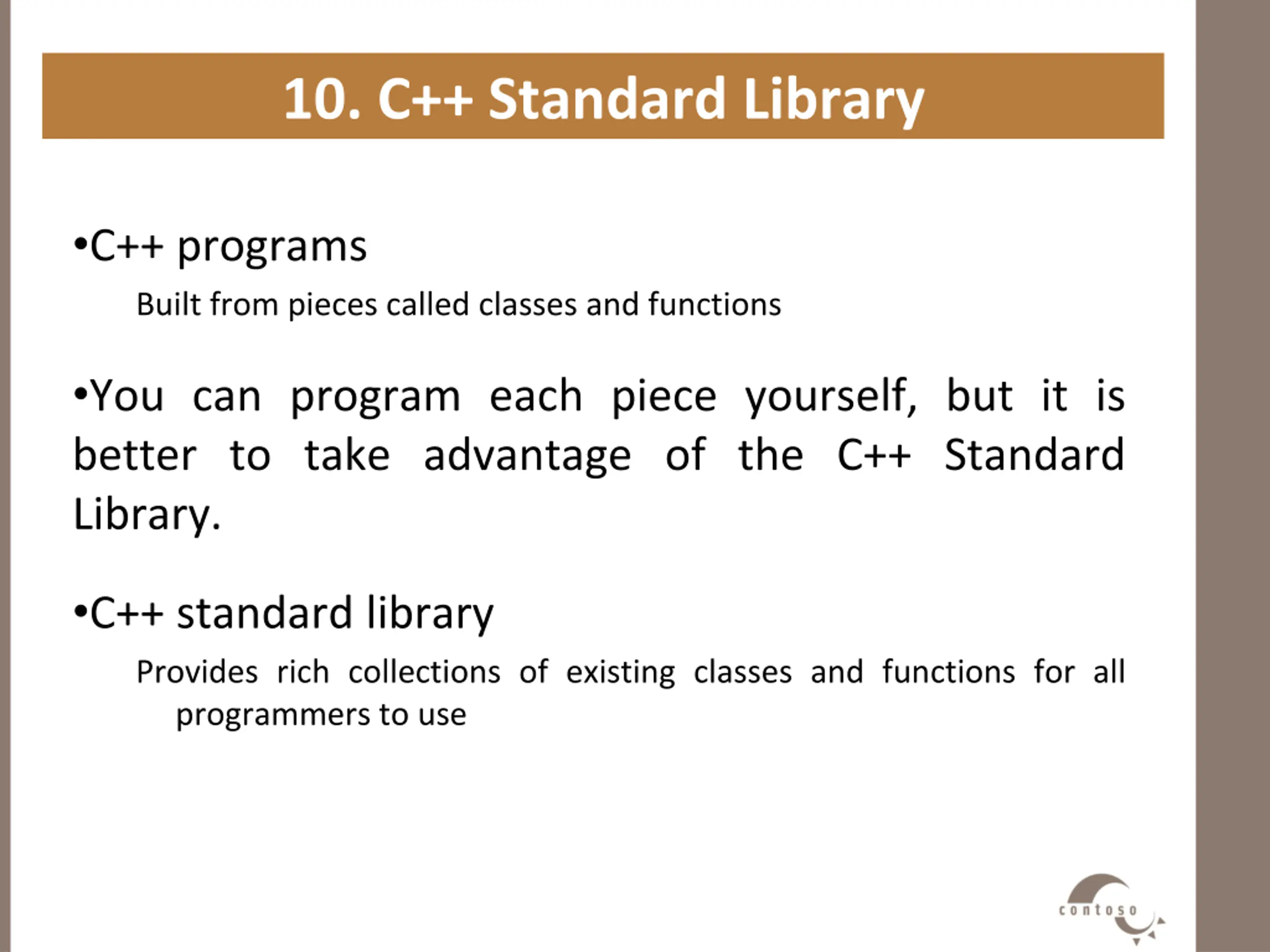 10. C++ Standard Library

•C++ programs

Built from pieces called classes and functions

•You can program each piece yourself, but it is better to take advantage of the C++ Standard Library.

•C++ standard library

Provides rich collections of existing classes and functions for all programmers to use

contoso